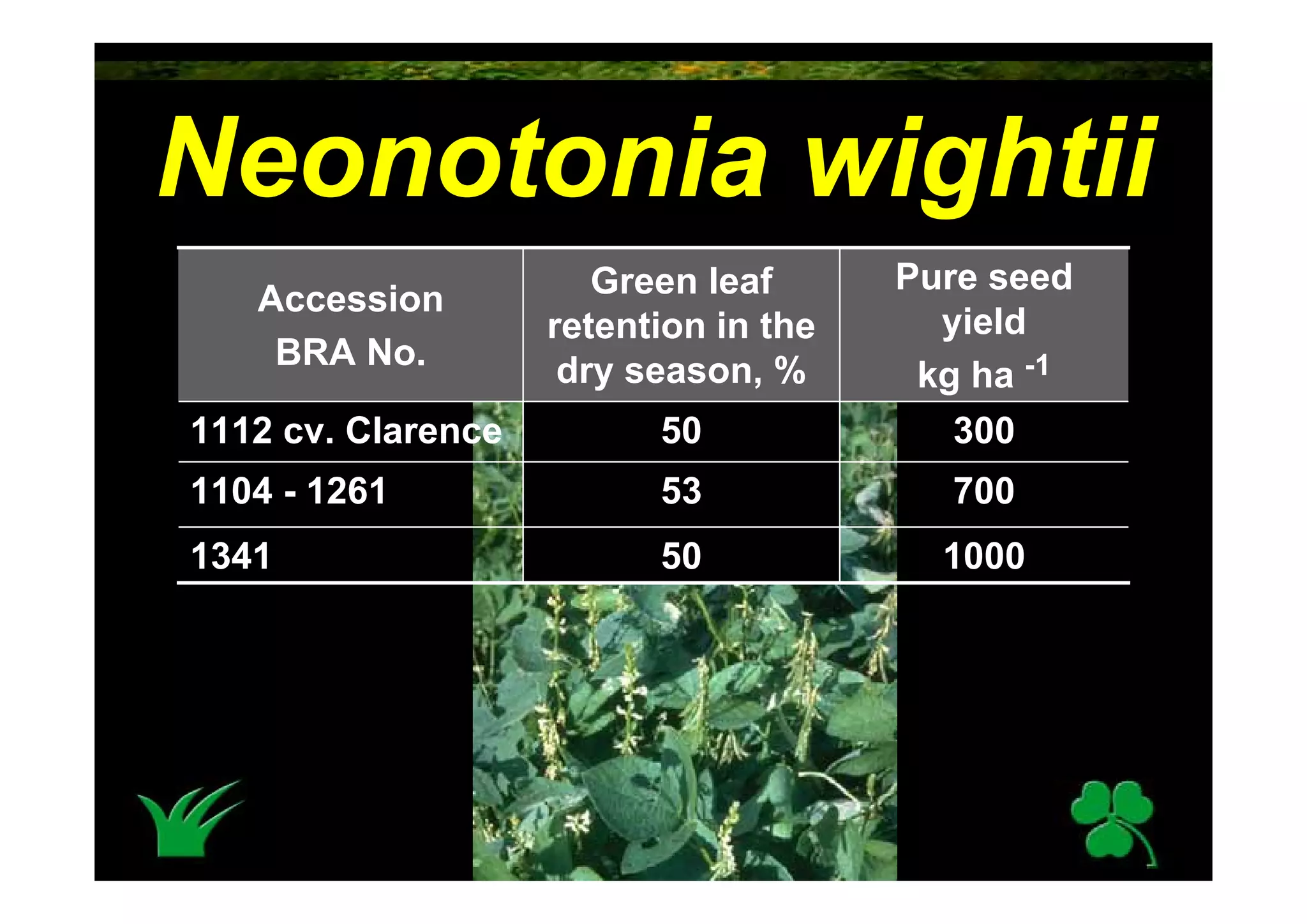 Neonotonia wightii

| Accession BRA No. | Green leaf retention in the dry season, % | Pure seed yield kg ha $^{-1}$ |
|---|---|---|
| 1112 cv. Clarence | 50 | 300 |
| 1104 - 1261 | 53 | 700 |
| 1341 | 50 | 1000 |